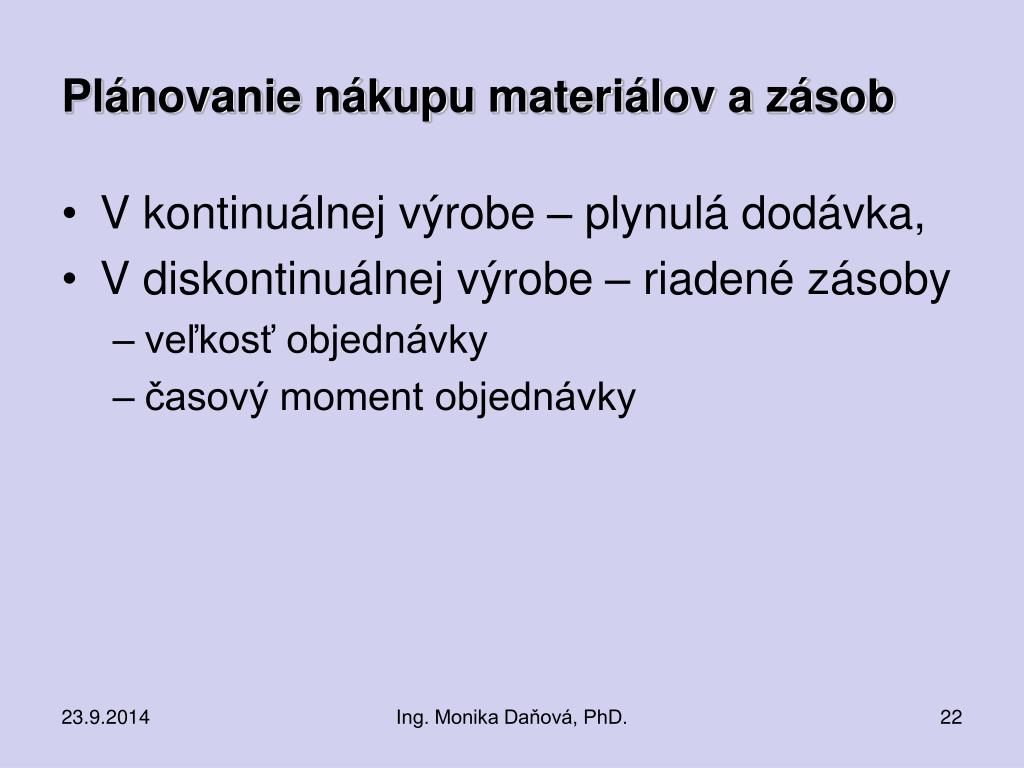 Plánovanie nákupu materiálov a zásob

• V kontinuálnej výrobe – plynulá dodávka,
• V diskontinuálnej výrobe – riadené zásoby
– veľkosť objednávky
– časový moment objednávky

23.9.2014
Ing. Monika Daňová, PhD.
22